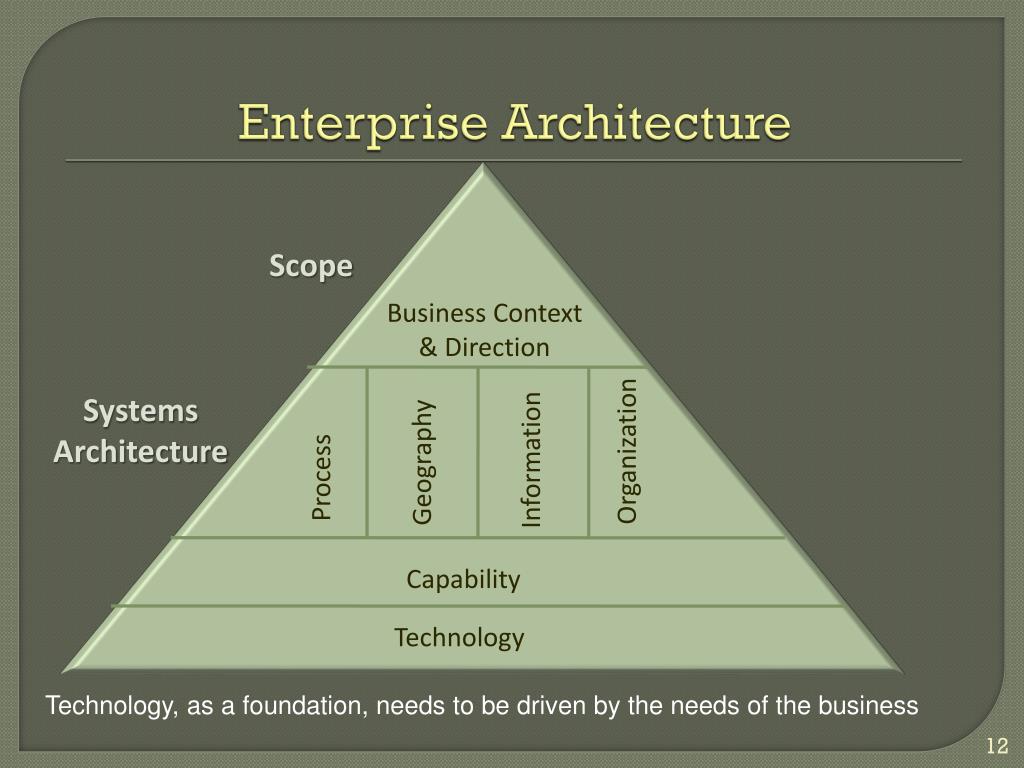 Enterprise Architecture

Scope

Business Context & Direction

Systems Architecture

Process

Geography

Information

Organization

Capability

Technology

Technology, as a foundation, needs to be driven by the needs of the business

12